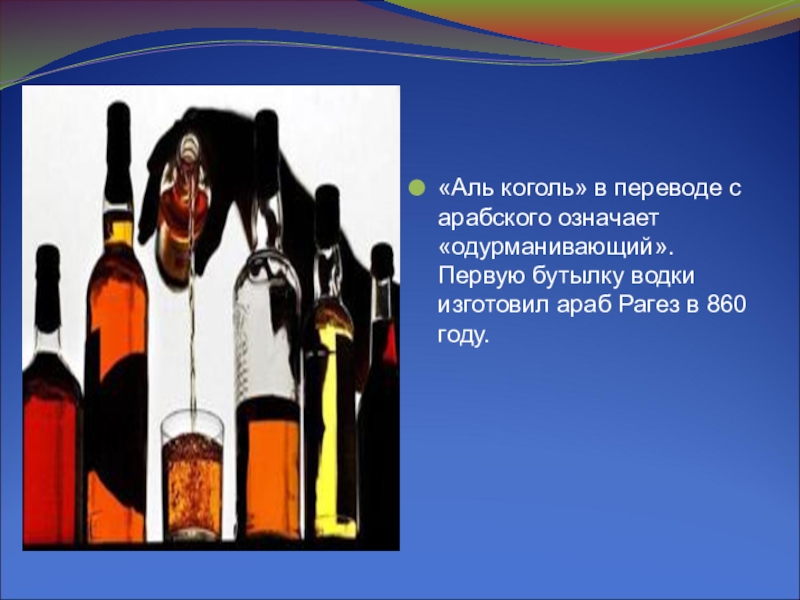 «Аль коголь» в переводе с арабского означает «одурманивающий». Первую бутылку водки изготовил араб Рагез в 860 году.